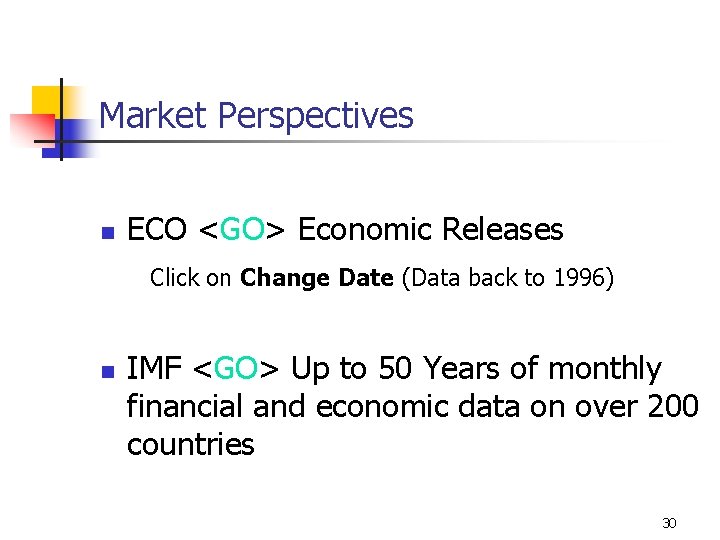 Market Perspectives

• ECO <GO> Economic Releases

Click on Change Date (Data back to 1996)

• IMF <GO> Up to 50 Years of monthly financial and economic data on over 200 countries

30